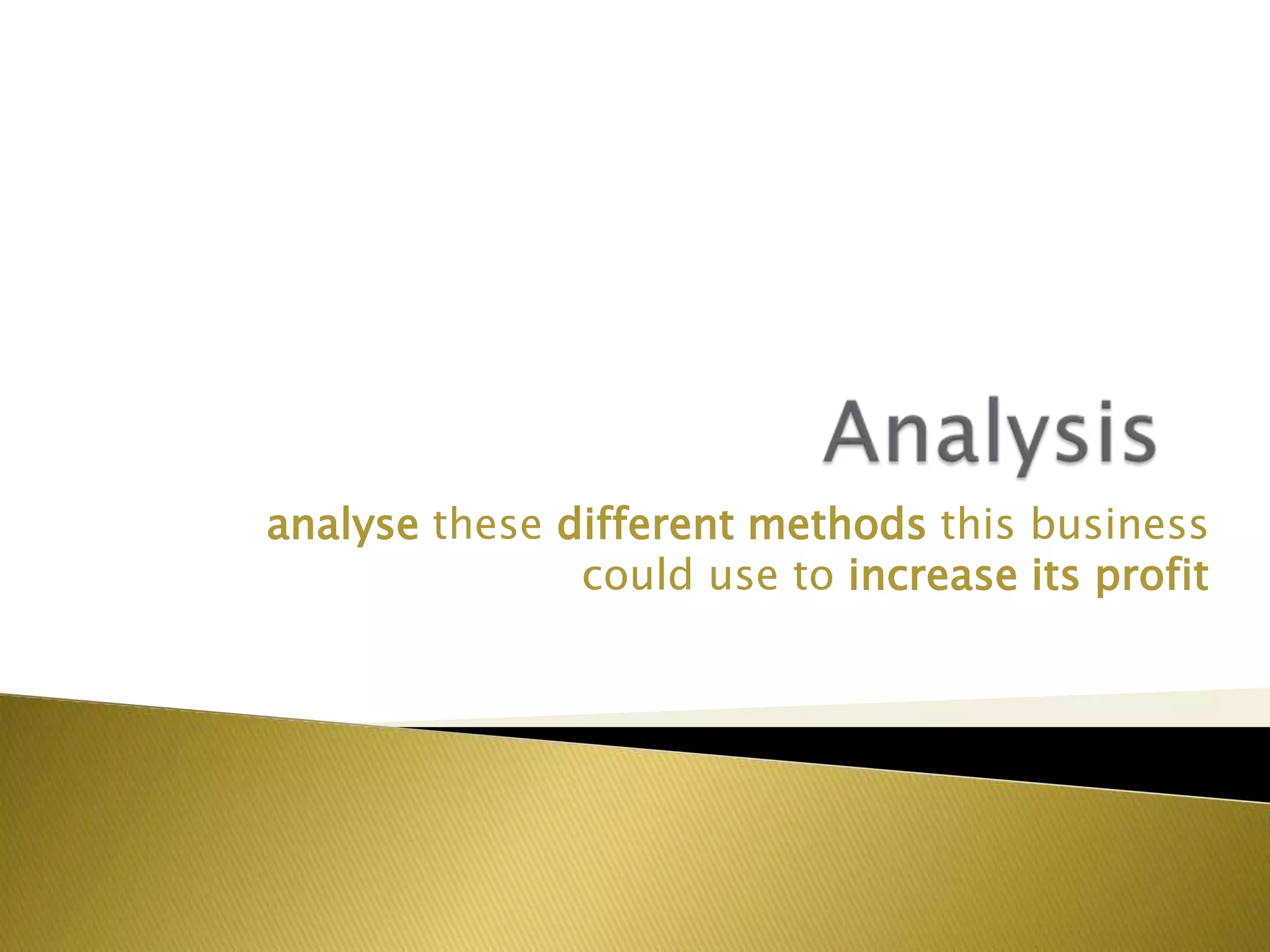 Analysis

analyse these different methods this business could use to increase its profit